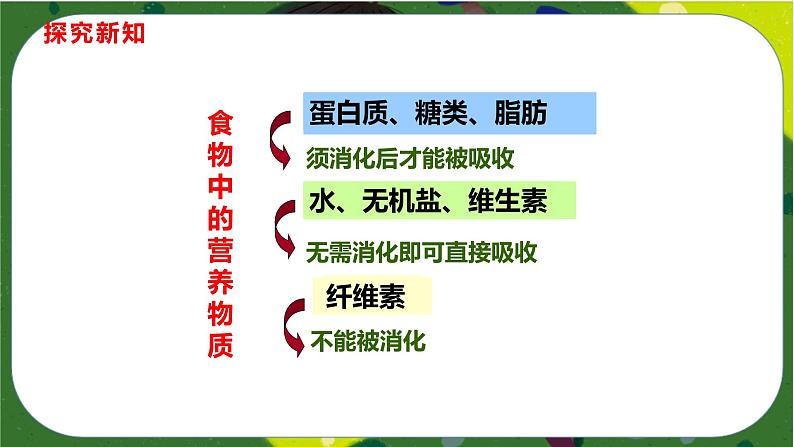 探究新知

食物中的营养物质

蛋白质、糖类、脂肪

须消化后才能被吸收

水、无机盐、维生素

无需消化即可直接吸收

纤维素

不能被消化